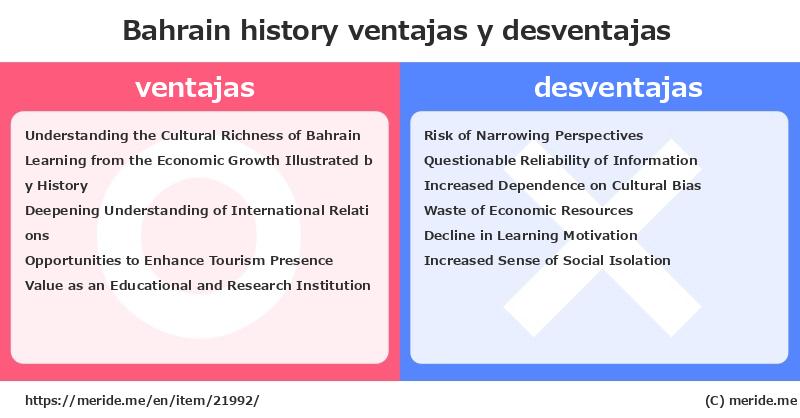 Bahrain history ventajas y desventajas

ventajas

Understanding the Cultural Richness of Bahrain
Learning from the Economic Growth Illustrated by History
Deepening Understanding of International Relations
Opportunities to Enhance Tourism Presence
Value as an Educational and Research Institution

desventajas

Risk of Narrowing Perspectives
Questionable Reliability of Information
Increased Dependence on Cultural Bias
Waste of Economic Resources
Decline in Learning Motivation
Increased Sense of Social Isolation

https://meride.me/en/item/21992/

(C) meride.me